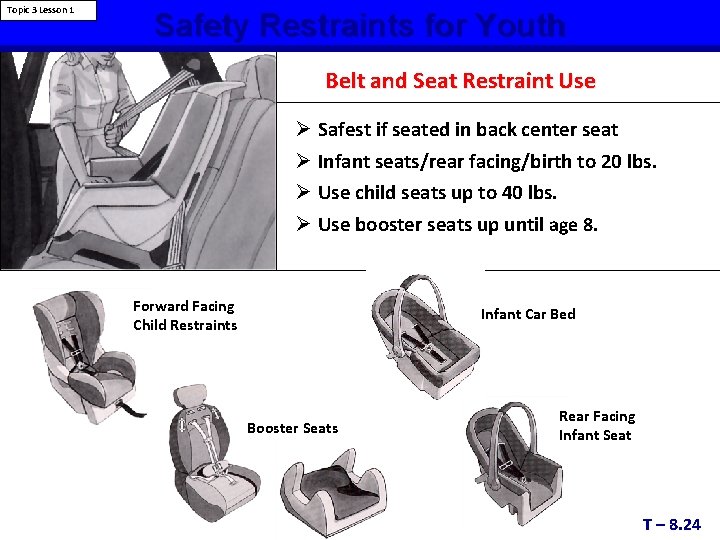 Topic 3 Lesson 1

Safety Restraints for Youth

Belt and Seat Restraint Use

➢ Safest if seated in back center seat
➢ Infant seats/rear facing/birth to 20 lbs.
➢ Use child seats up to 40 lbs.
➢ Use booster seats up until age 8.

Forward Facing Child Restraints

Infant Car Bed

Booster Seats

Rear Facing Infant Seat

T – 8.24